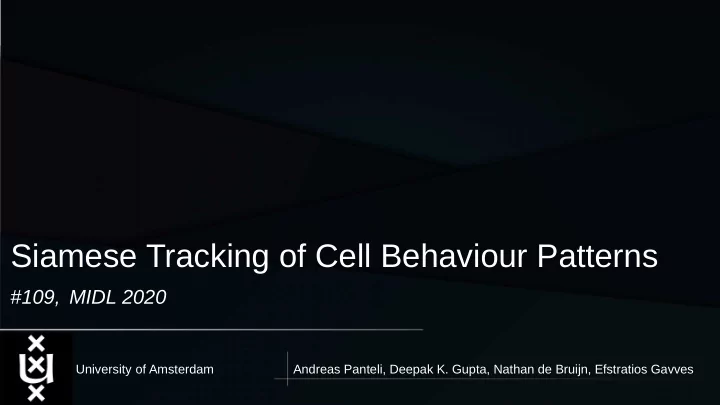 Siamese Tracking of Cell Behaviour Patterns

#109, MIDL 2020

University of Amsterdam

Andreas Panteli, Deepak K. Gupta, Nathan de Bruijn, Efstratios Gavves